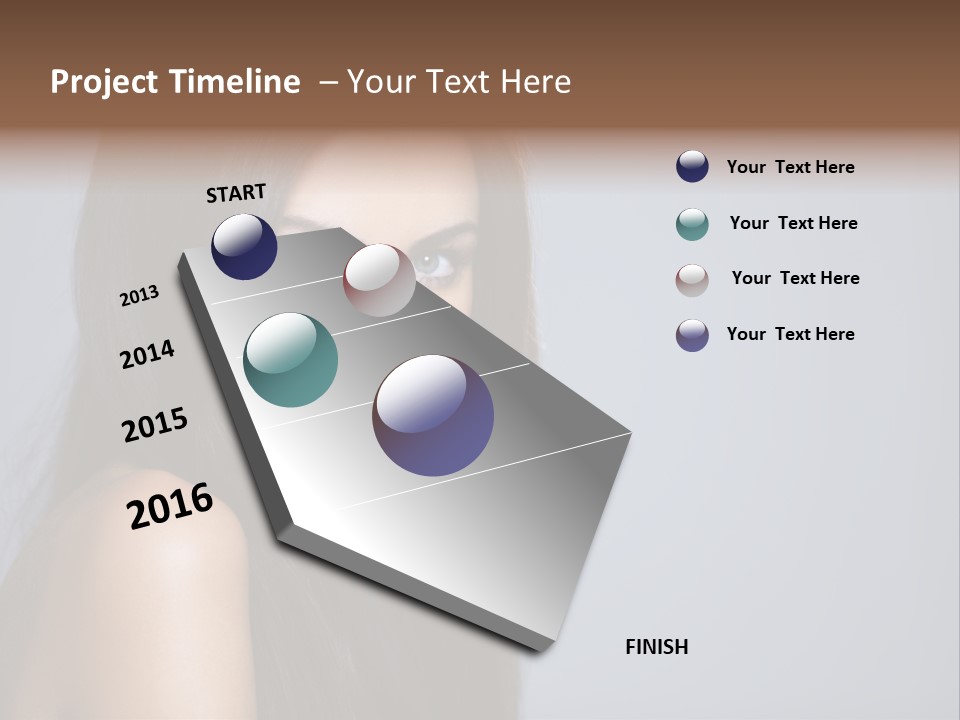 Project Timeline – Your Text Here

START

2013

2014

2015

2016

FINISH

Your Text Here

Your Text Here

Your Text Here

Your Text Here